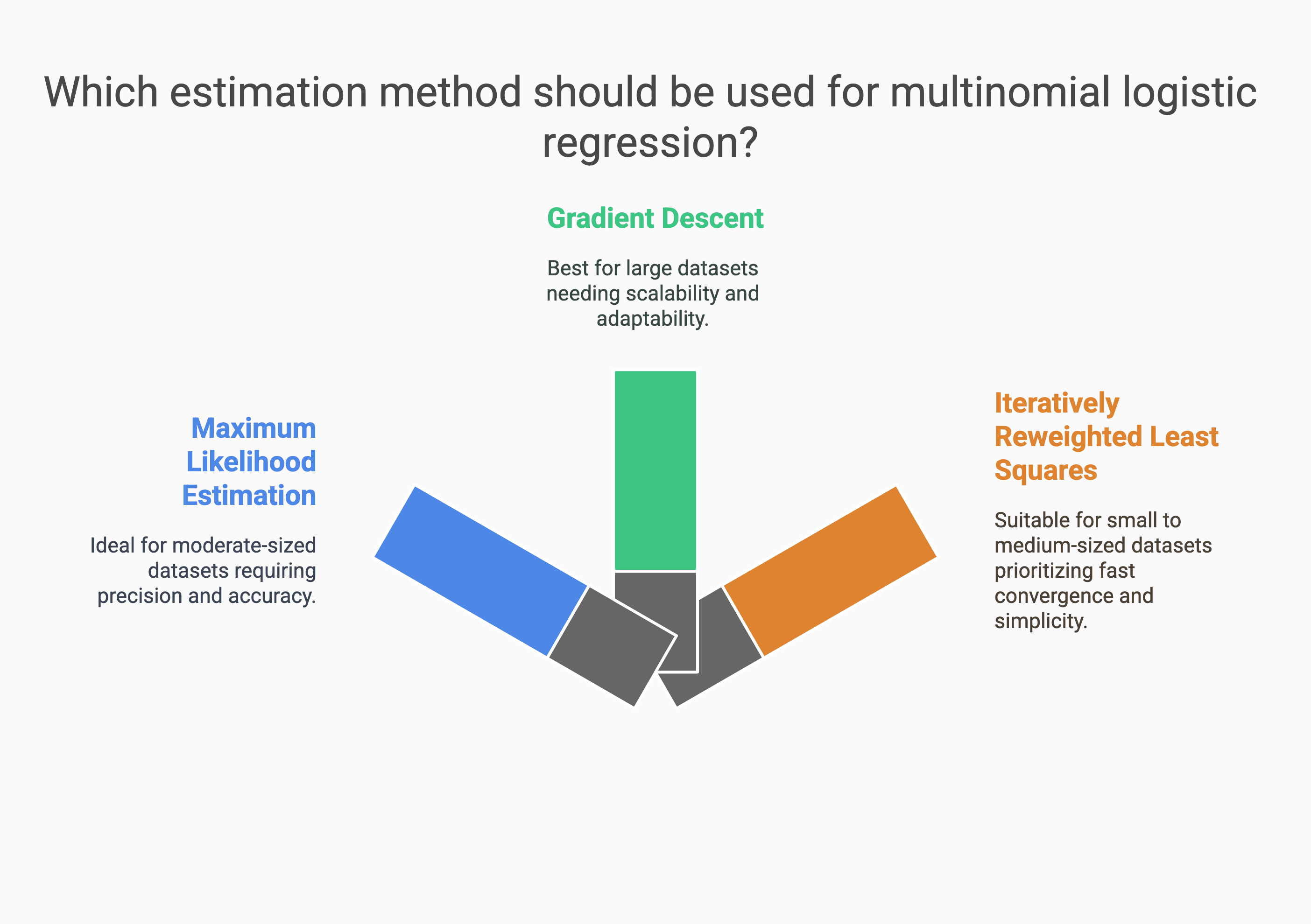 Which estimation method should be used for multinomial logistic regression?

Gradient Descent

Best for large datasets needing scalability and adaptability.

Maximum Likelihood Estimation

Ideal for moderate-sized datasets requiring precision and accuracy.

Iteratively Reweighted Least Squares

Suitable for small to medium-sized datasets prioritizing fast convergence and simplicity.